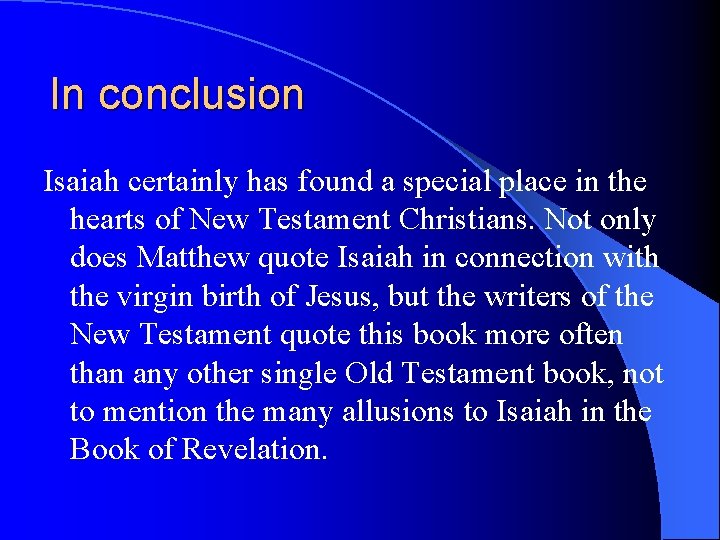 In conclusion

Isaiah certainly has found a special place in the hearts of New Testament Christians. Not only does Matthew quote Isaiah in connection with the virgin birth of Jesus, but the writers of the New Testament quote this book more often than any other single Old Testament book, not to mention the many allusions to Isaiah in the Book of Revelation.